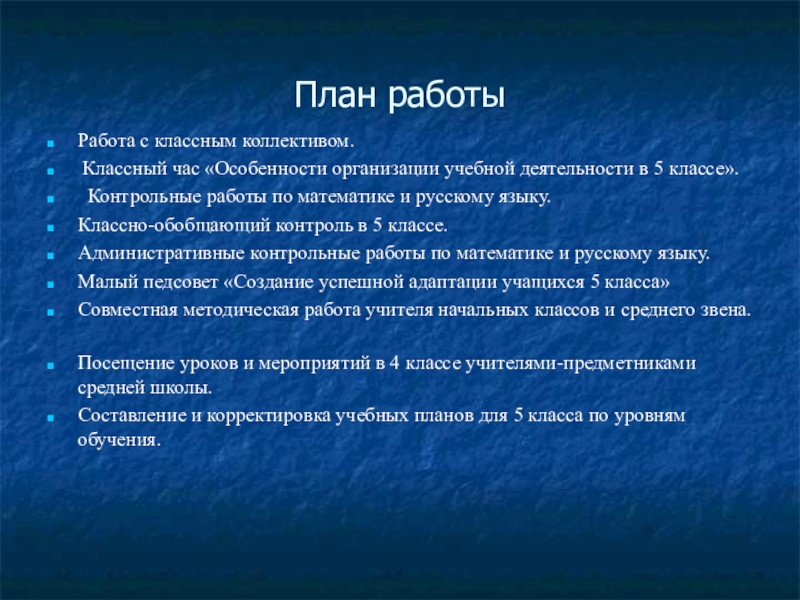 План работы

Работа с классным коллективом.

Классный час «Особенности организации учебной деятельности в 5 классе».

Контрольные работы по математике и русскому языку.

Классно-обобщающий контроль в 5 классе.

Административные контрольные работы по математике и русскому языку.

Малый педсовет «Создание успешной адаптации учащихся 5 класса»

Совместная методическая работа учителя начальных классов и среднего звена.

Посещение уроков и мероприятий в 4 классе учителями-предметниками средней школы.

Составление и корректировка учебных планов для 5 класса по уровням обучения.